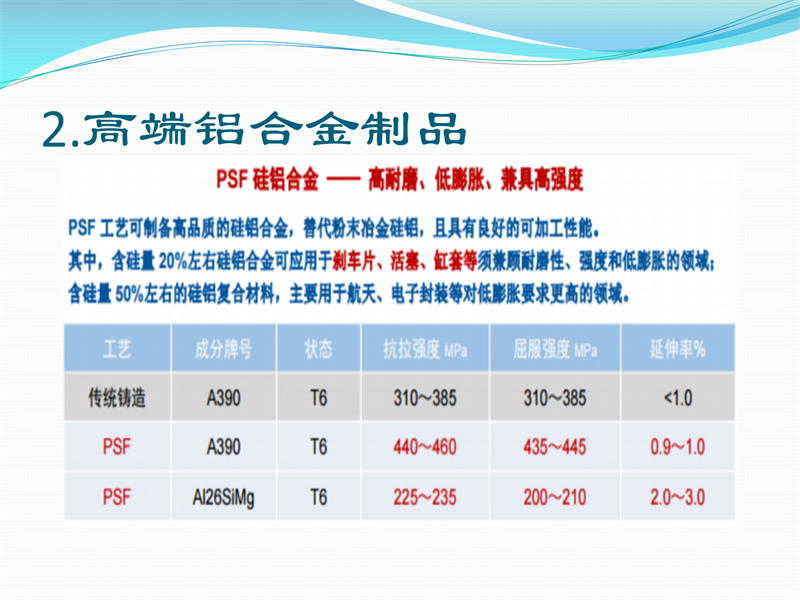 2.高端铝合金制品

PSF 硅铝合金 —— 高耐磨、低膨胀、兼具高强度

PSF 工艺可制备高品质的硅铝合金，替代粉末冶金硅铝，且具有良好的可加工性能。
其中，含硅量 20%左右硅铝合金可应用于刹车片、活塞、缸套等须兼顾耐磨性、强度和低膨胀的领域；
含硅量 50%左右的硅铝复合材料，主要用于航天、电子封装等对低膨胀要求更高的领域。

| 工艺 | 成分牌号 | 状态 | 抗拉强度 MPa | 屈服强度 MPa | 延伸率% |
|---|---|---|---|---|---|
| 传统铸造 | A390 | T6 | 310～385 | 310～385 | <1.0 |
| PSF | A390 | T6 | 440～460 | 435～445 | 0.9～1.0 |
| PSF | Al26SiMg | T6 | 225～235 | 200～210 | 2.0～3.0 |